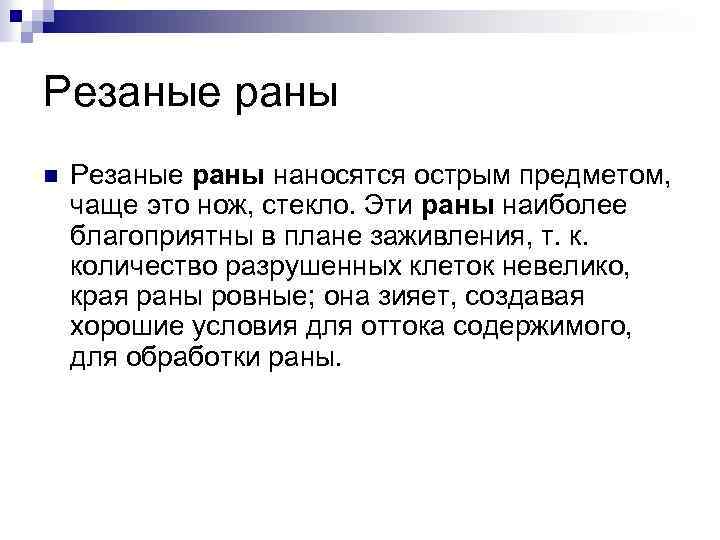 Резаные раны

Резаные раны наносятся острым предметом, чаще это нож, стекло. Эти раны наиболее благоприятны в плане заживления, т. к. количество разрушенных клеток невелико, края раны ровные; она зияет, создавая хорошие условия для оттока содержимого, для обработки раны.